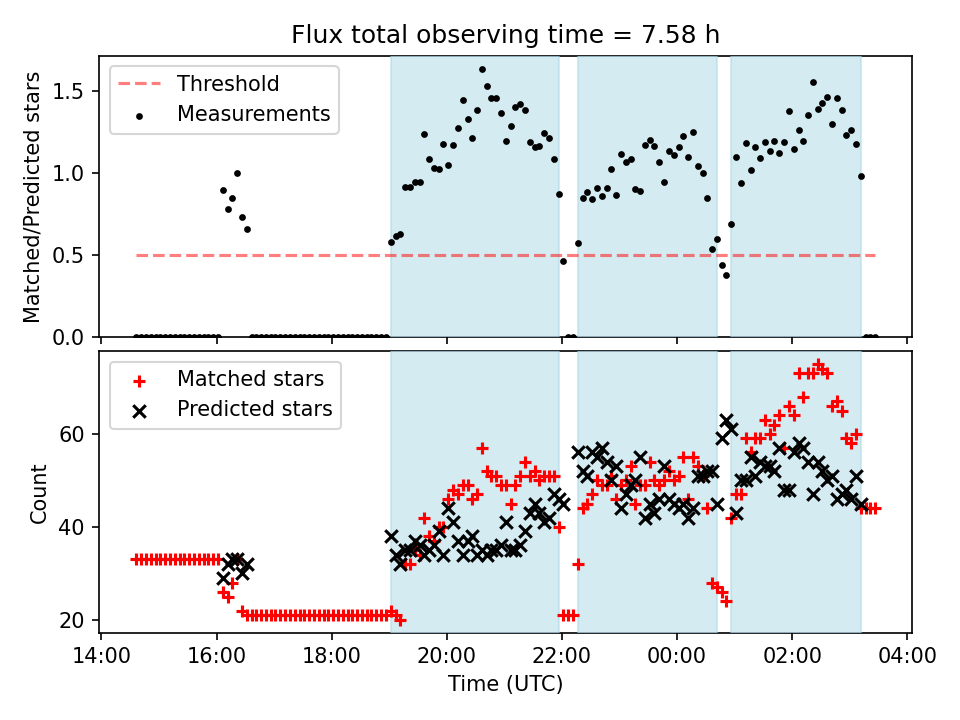 Flux total observing time = 7.58 h

Threshold
Measurements

Matched/Predicted stars

1.5
1.0
0.5
0.0

Matched stars
Predicted stars

Count

60
40
20

14:00
16:00
18:00
20:00
22:00
00:00
02:00
04:00

Time (UTC)